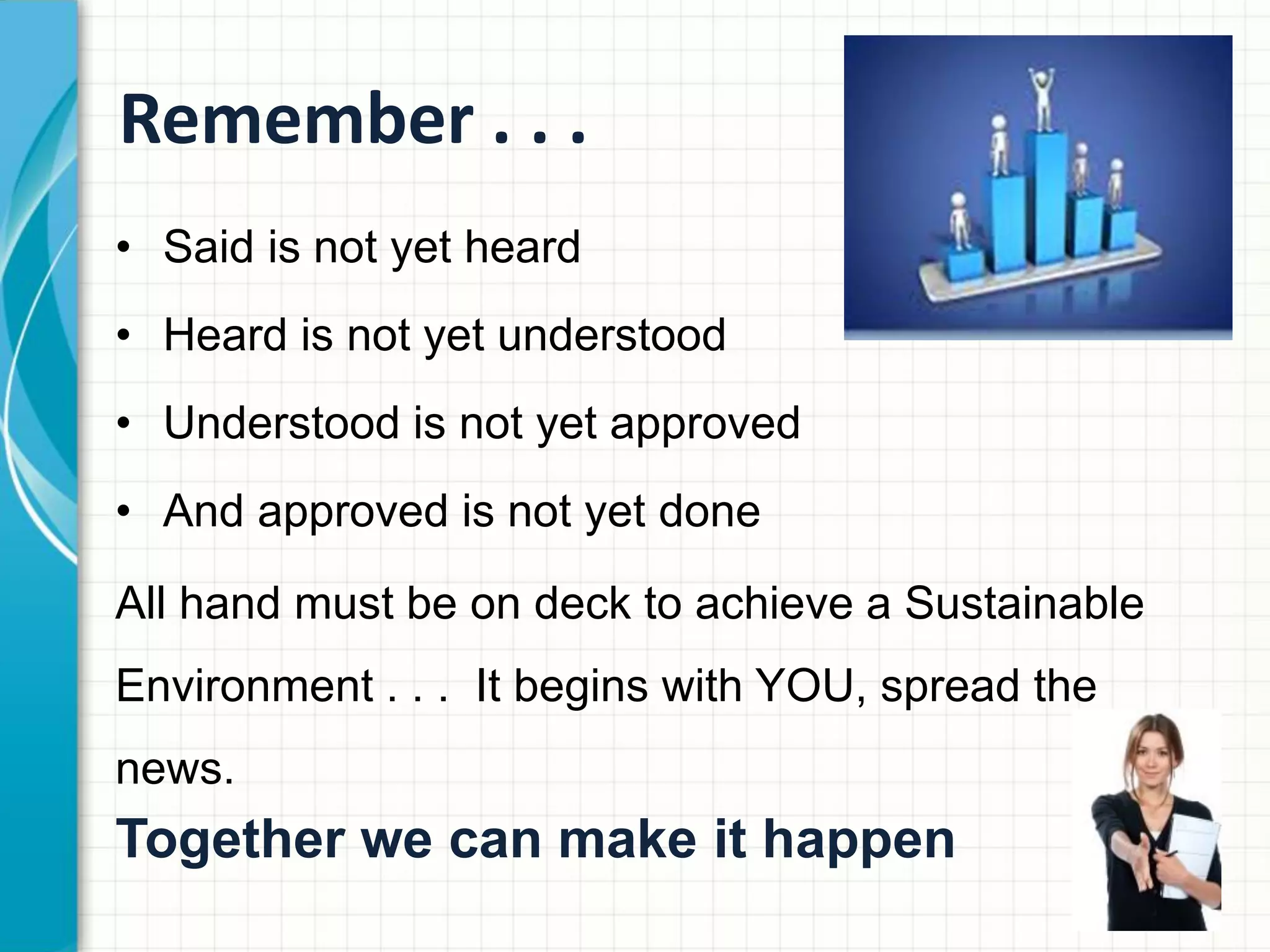 Remember . . .

• Said is not yet heard

• Heard is not yet understood

• Understood is not yet approved

• And approved is not yet done

All hand must be on deck to achieve a Sustainable Environment . . . It begins with YOU, spread the news.

Together we can make it happen